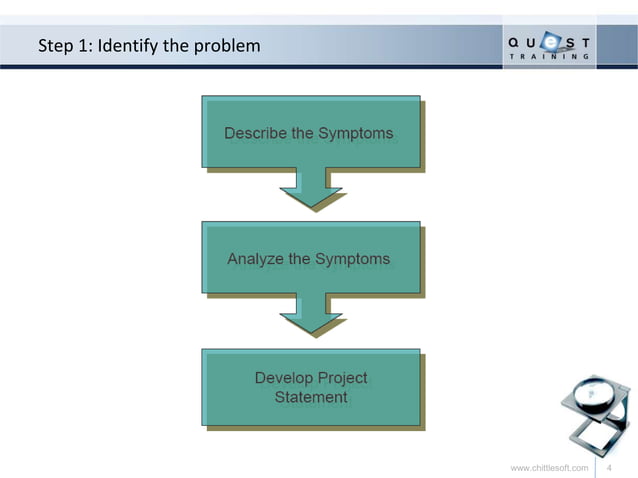 Step 1: Identify the problem

QUEST TRAINING

Describe the Symptoms

Analyze the Symptoms

Develop Project Statement

www.chittlesoft.com 4